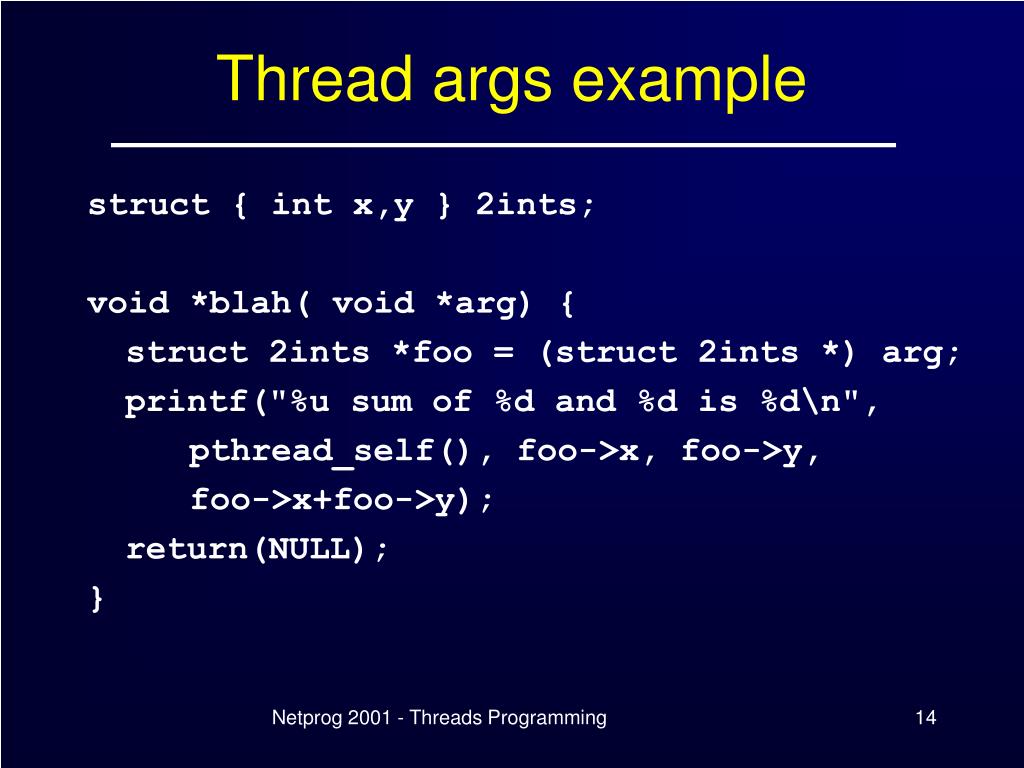 Thread args example

struct { int x,y } 2ints;

void *blah( void *arg) {
  struct 2ints *foo = (struct 2ints *) arg;
  printf("%u sum of %d and %d is %d\n",
     pthread_self(), foo->x, foo->y,
     foo->x+foo->y);
  return(NULL);
}

Netprog 2001 - Threads Programming

14